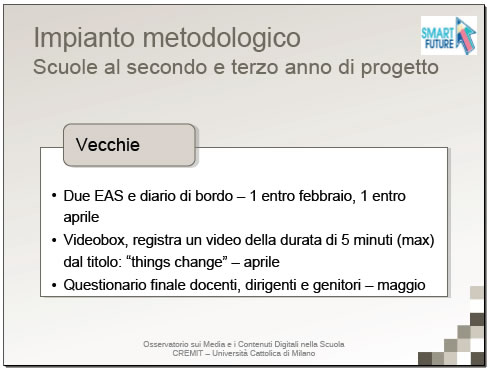 Impianto metodologico
Scuole al secondo e terzo anno di progetto

SMART FUTURE

Vecchie

• Due EAS e diario di bordo – 1 entro febbraio, 1 entro aprile
• Videobox, registra un video della durata di 5 minuti (max) dal titolo: “things change” – aprile
• Questionario finale docenti, dirigenti e genitori – maggio

Osservatorio sui Media e i Contenuti Digitali nella Scuola
CREMIT – Università Cattolica di Milano